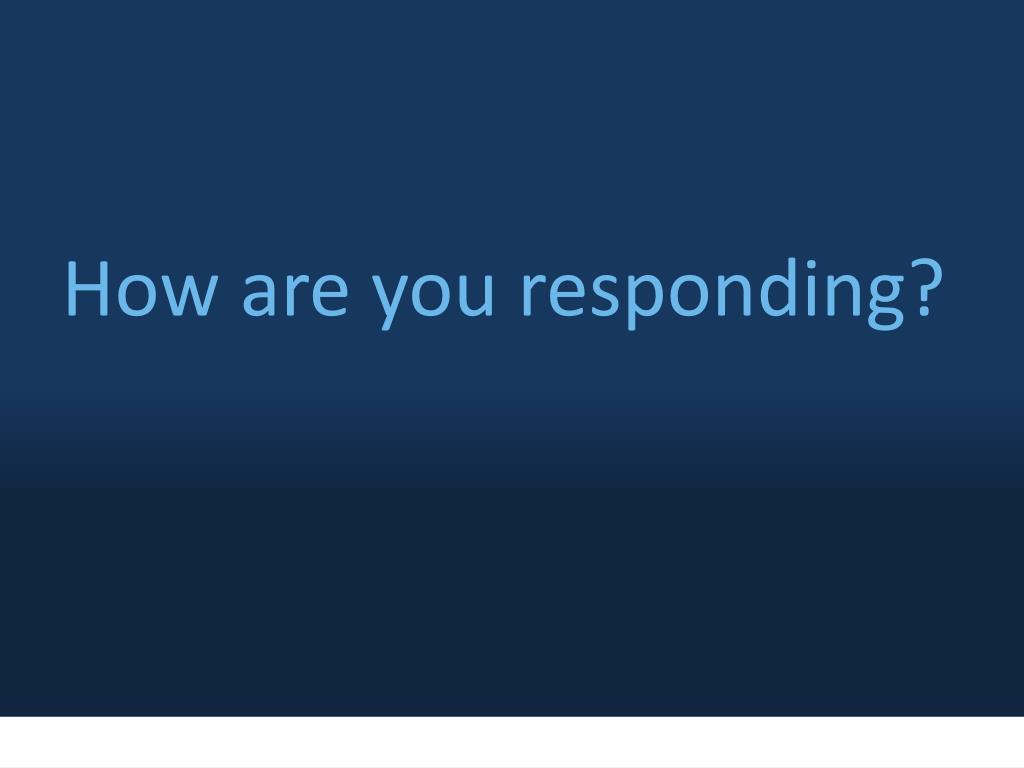 How are you responding?